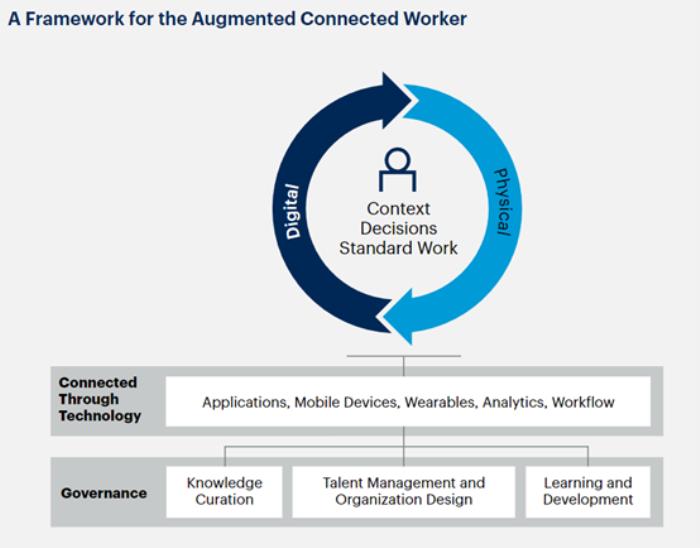 A Framework for the Augmented Connected Worker

Digital

Physical

Context
Decisions
Standard Work

Connected Through Technology

Applications, Mobile Devices, Wearables, Analytics, Workflow

Governance

Knowledge Curation

Talent Management and Organization Design

Learning and Development